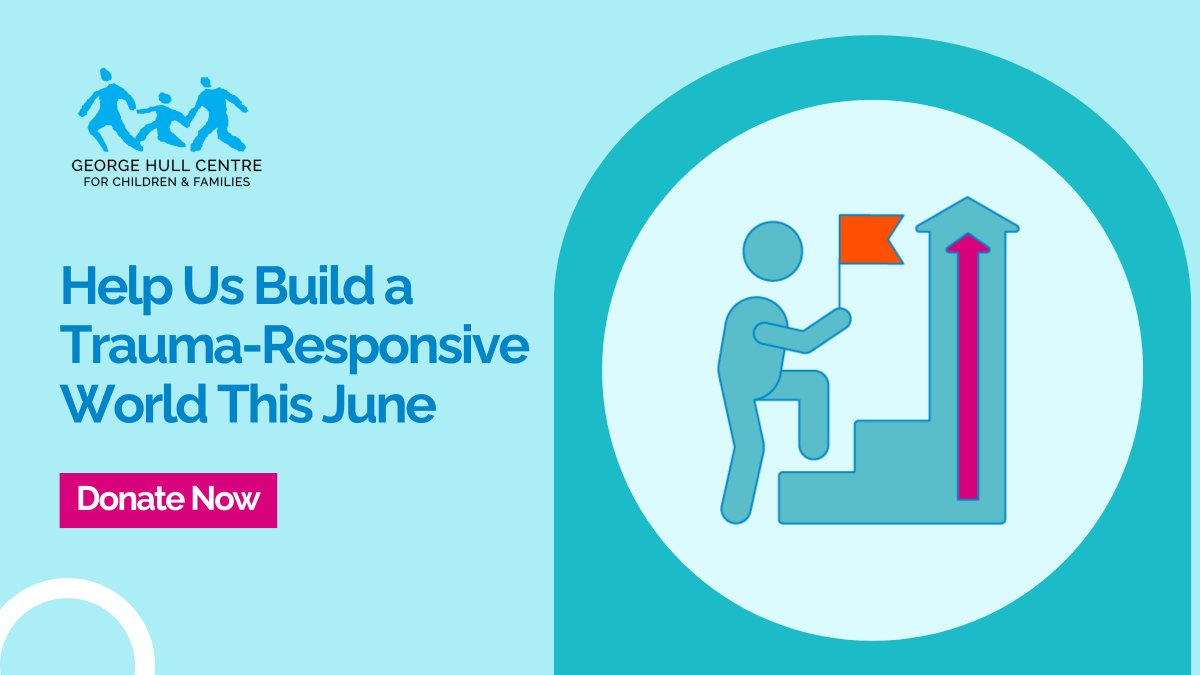 GEORGE HULL CENTRE
FOR CHILDREN & FAMILIES

Help Us Build a Trauma-Responsive World This June

Donate Now